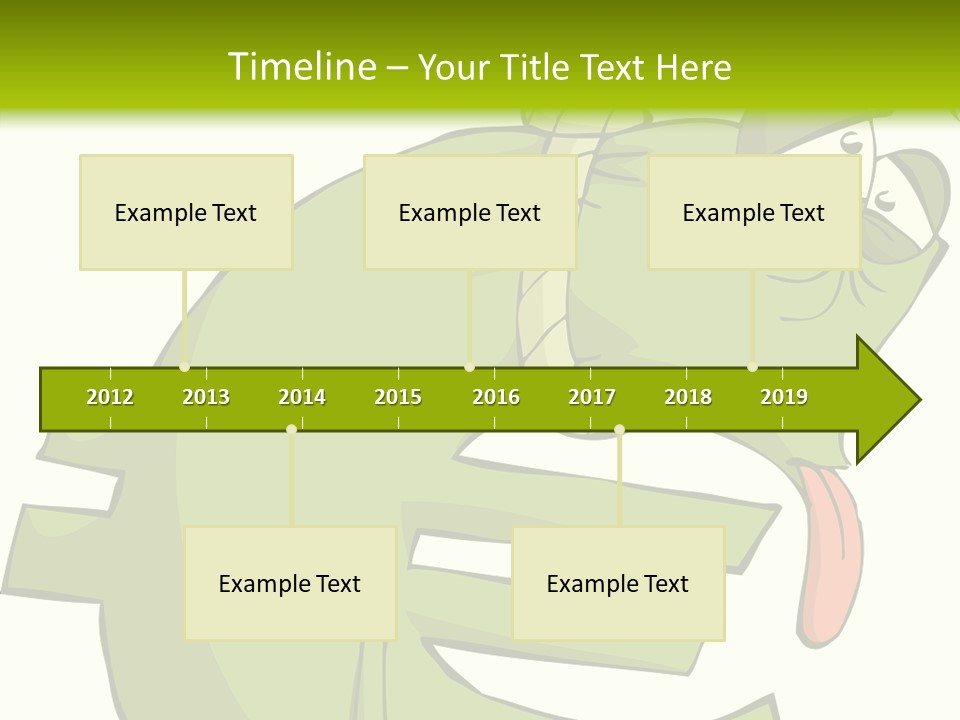 Timeline – Your Title Text Here

Example Text

Example Text

Example Text

2012 2013 2014 2015 2016 2017 2018 2019

Example Text

Example Text